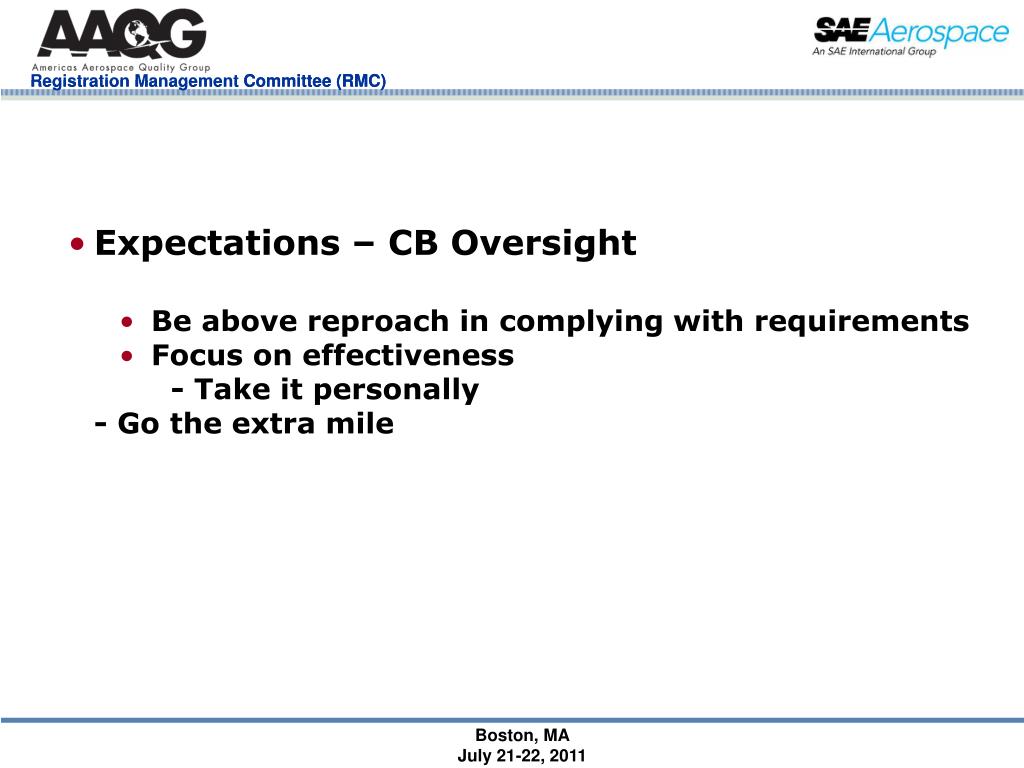 AAQG
Americas Aerospace Quality Group
Registration Management Committee (RMC)

SAE Aerospace
An SAE International Group

• Expectations – CB Oversight

• Be above reproach in complying with requirements
• Focus on effectiveness
- Take it personally
- Go the extra mile

Boston, MA
July 21-22, 2011